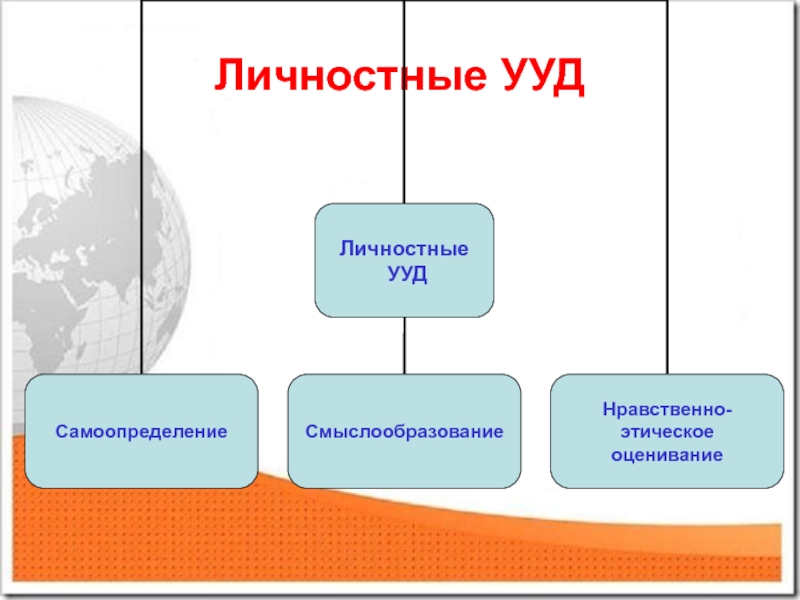 Личностные УУД

Личностные УУД

Самоопределение

Смыслообразование

Нравственно-этическое оценивание